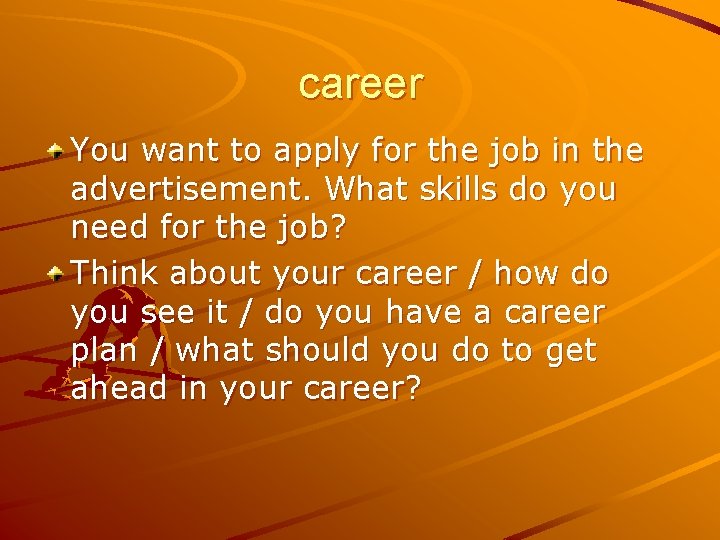 career

You want to apply for the job in the advertisement. What skills do you need for the job?

Think about your career / how do you see it / do you have a career plan / what should you do to get ahead in your career?